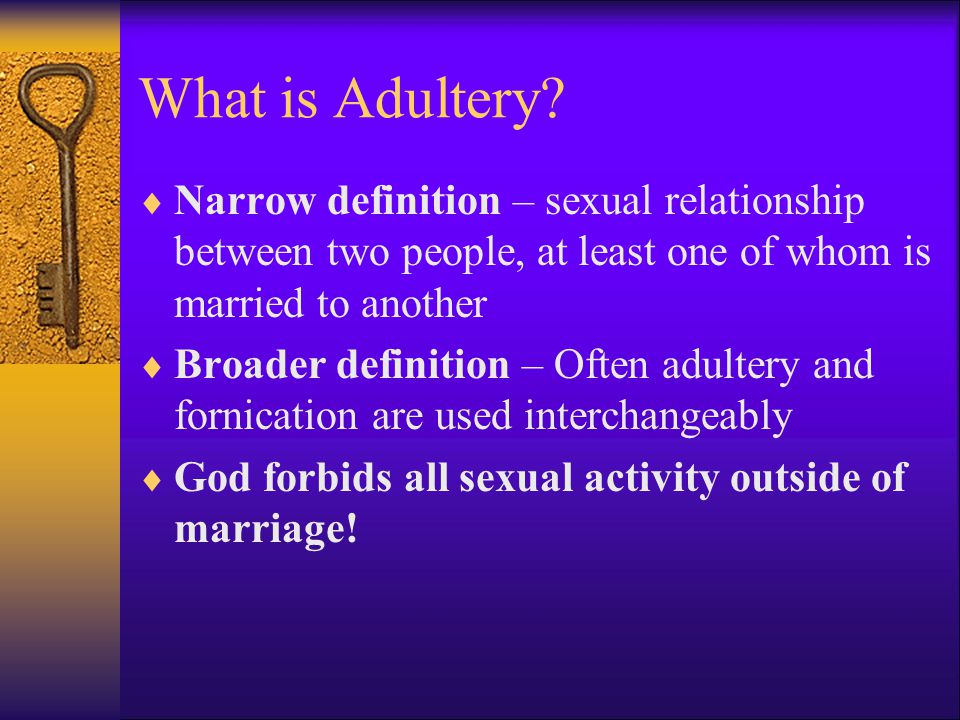 What is Adultery?

♦ Narrow definition – sexual relationship between two people, at least one of whom is married to another

♦ Broader definition – Often adultery and fornication are used interchangeably

♦ God forbids all sexual activity outside of marriage!